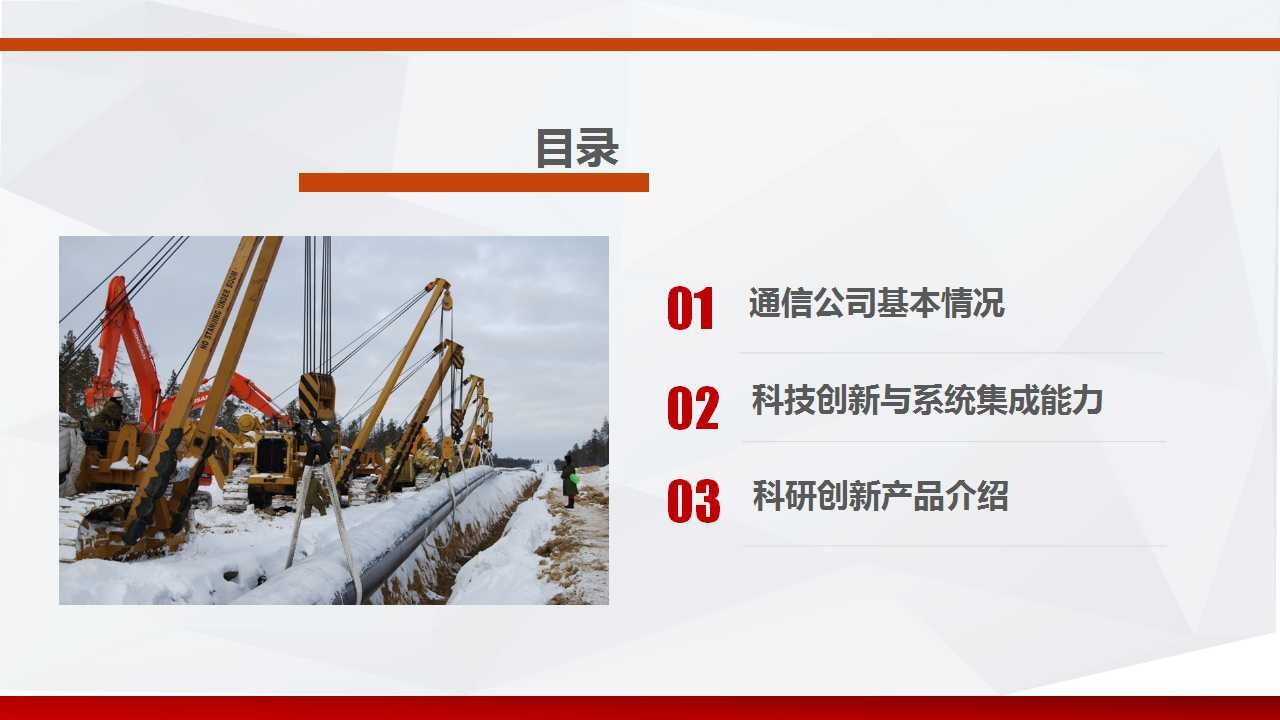 目录

NO STANDING UNDER BOOM

01 通信公司基本情况

02 科技创新与系统集成能力

03 科研创新产品介绍